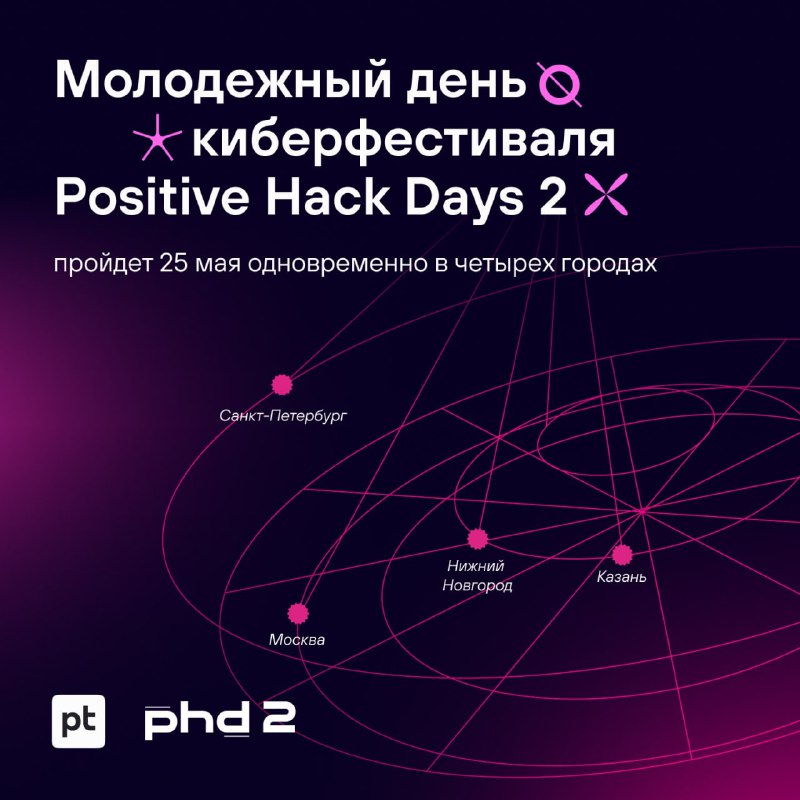 Молодежный день киберфестиваля Positive Hack Days 2

пройдет 25 мая одновременно в четырех городах

Санкт-Петербург

Нижний Новгород

Казань

Москва

pt

phd 2